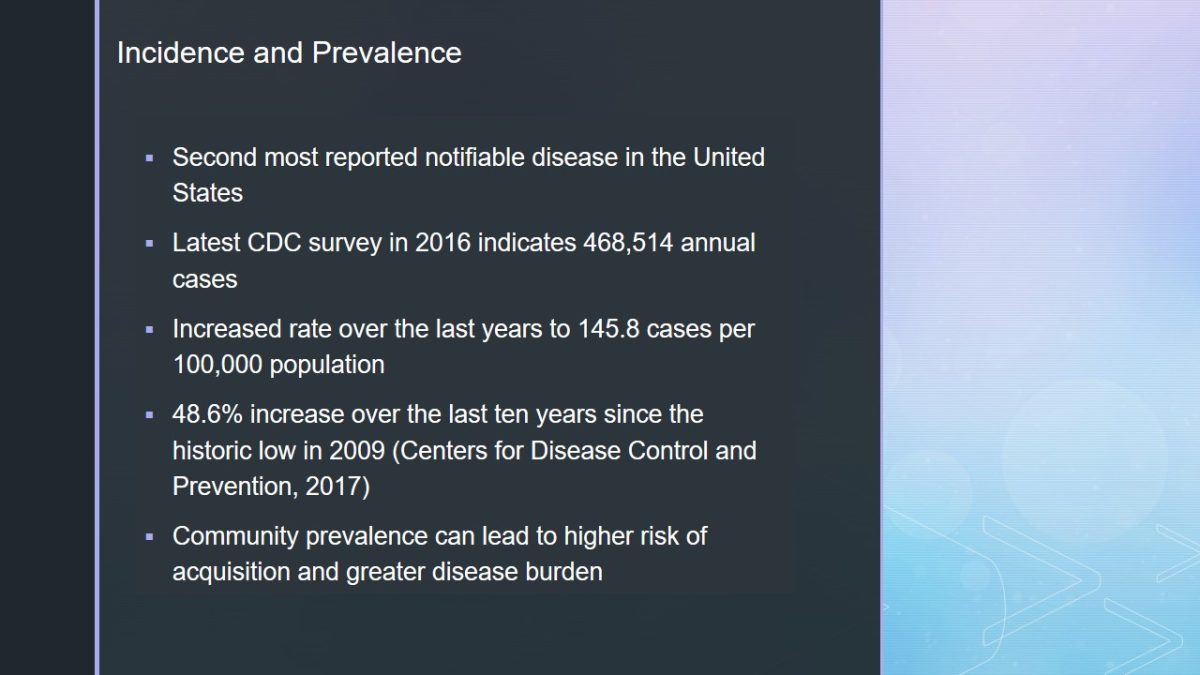 Incidence and Prevalence

▪ Second most reported notifiable disease in the United States

▪ Latest CDC survey in 2016 indicates 468,514 annual cases

▪ Increased rate over the last years to 145.8 cases per 100,000 population

▪ 48.6% increase over the last ten years since the historic low in 2009 (Centers for Disease Control and Prevention, 2017)

▪ Community prevalence can lead to higher risk of acquisition and greater disease burden